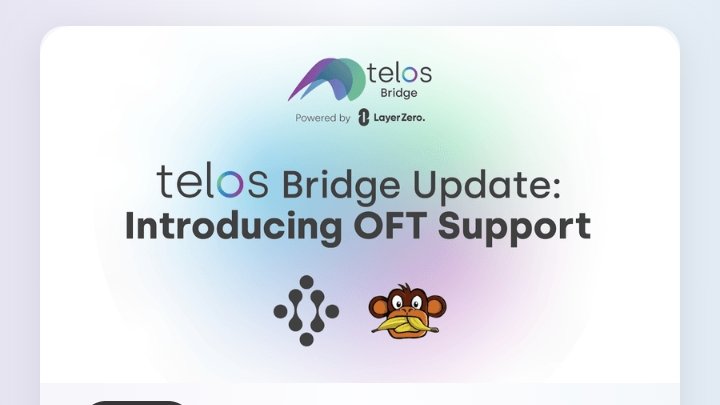 telos
Bridge
Powered by LayerZero.

telos Bridge Update:
Introducing OFT Support